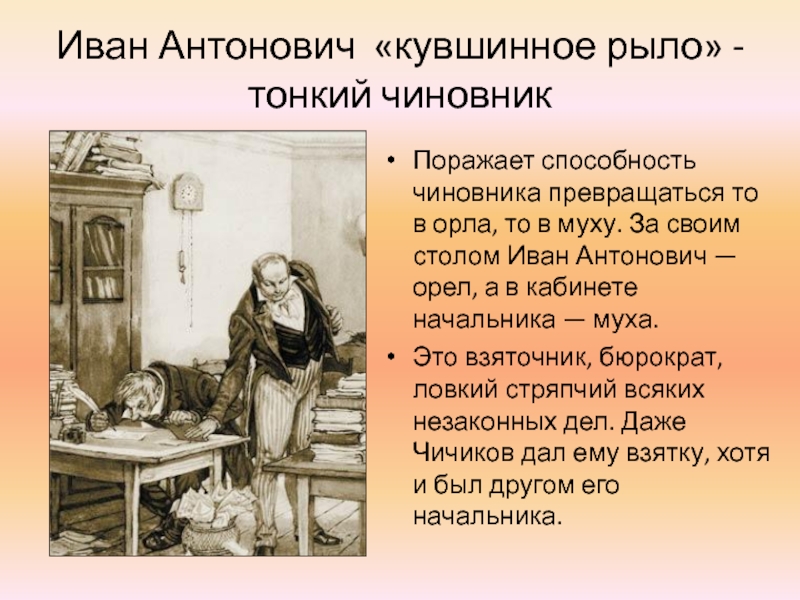 Иван Антонович «кувшинное рыло» - тонкий чиновник

• Поражает способность чиновника превращаться то в орла, то в муху. За своим столом Иван Антонович — орел, а в кабинете начальника — муха.

• Это взяточник, бюрократ, ловкий стряпчий всяких незаконных дел. Даже Чичиков дал ему взятку, хотя и был другом его начальника.